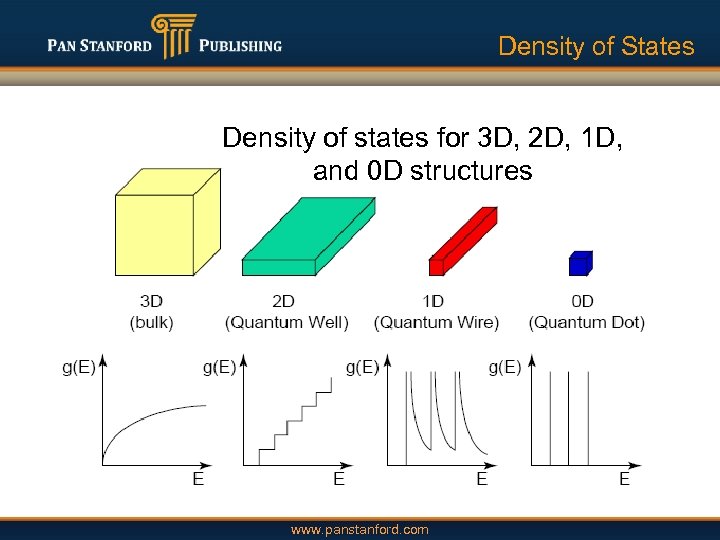 PAN STANFORD PUBLISHING

Density of States

Density of states for 3D, 2D, 1D, and 0D structures

3D
(bulk)

2D
(Quantum Well)

1D
(Quantum Wire)

0D
(Quantum Dot)

g(E)
E

g(E)
E

g(E)
E

g(E)
E

www.panstanford.com